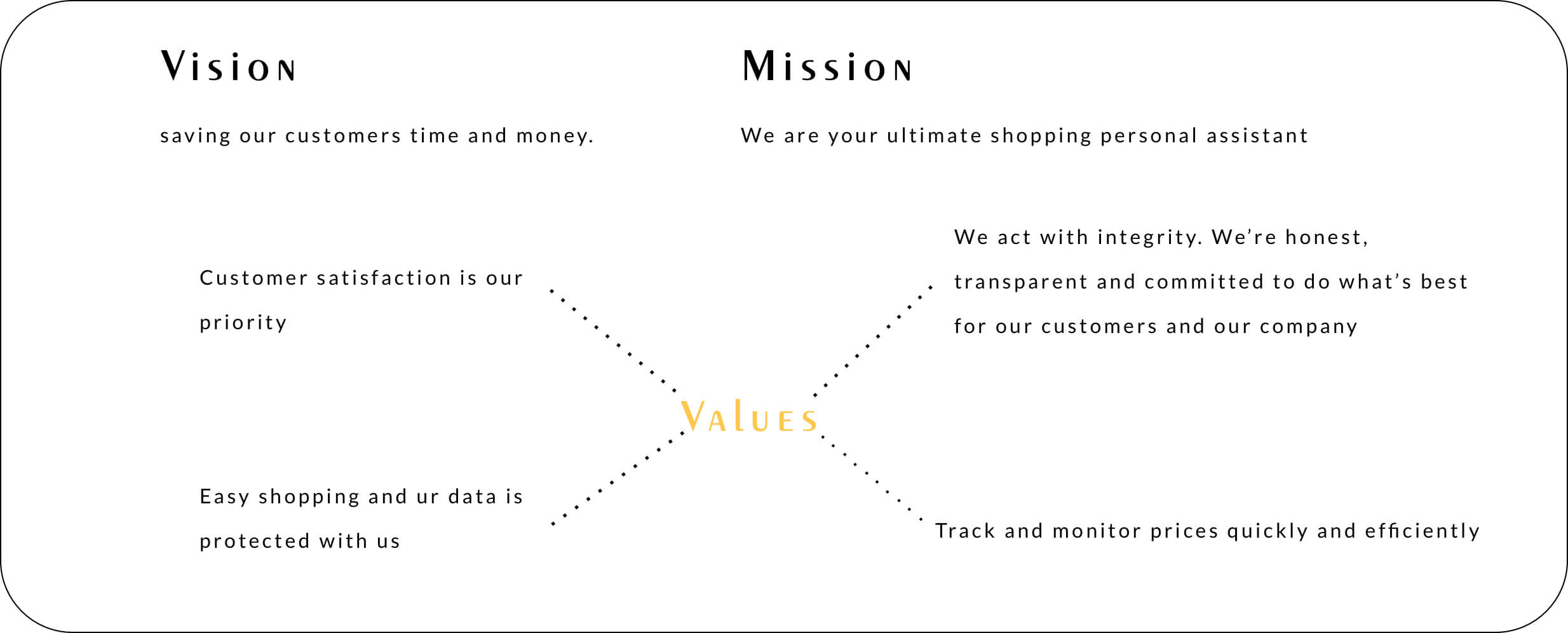 Vision

saving our customers time and money.

Mission

We are your ultimate shopping personal assistant

Customer satisfaction is our priority

We act with integrity. We're honest, transparent and committed to do what's best for our customers and our company

Values

Easy shopping and ur data is protected with us

Track and monitor prices quickly and efficiently